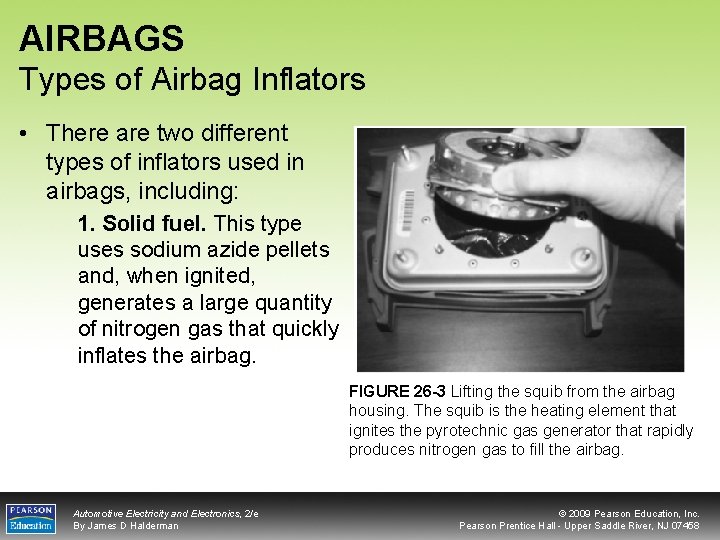 AIRBAGS
Types of Airbag Inflators

• There are two different types of inflators used in airbags, including:

1. Solid fuel. This type uses sodium azide pellets and, when ignited, generates a large quantity of nitrogen gas that quickly inflates the airbag.

FIGURE 26-3 Lifting the squib from the airbag housing. The squib is the heating element that ignites the pyrotechnic gas generator that rapidly produces nitrogen gas to fill the airbag.

PEARSON Education

Automotive Electricity and Electronics, 2/e
By James D Halderman

© 2009 Pearson Education, Inc.
Pearson Prentice Hall - Upper Saddle River, NJ 07458